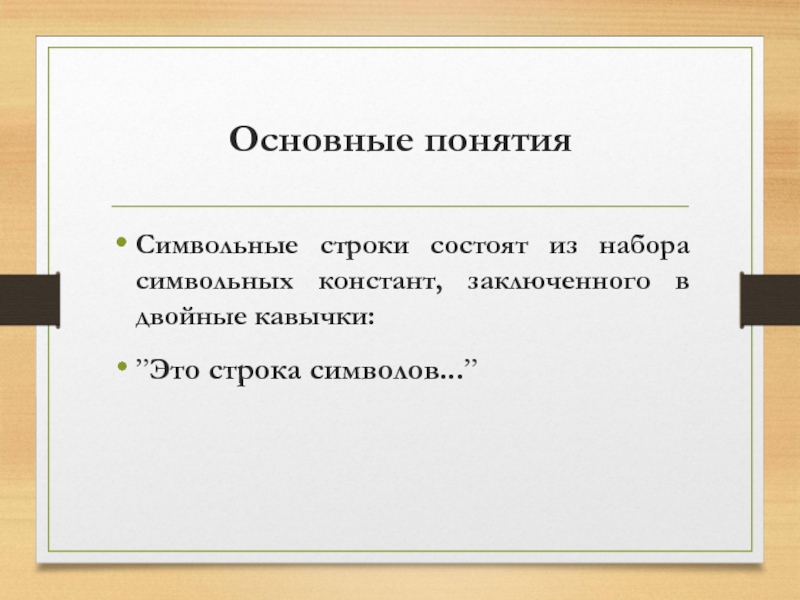 Основные понятия

• Символьные строки состоят из набора символьных констант, заключенного в двойные кавычки:

• ”Это строка символов...”